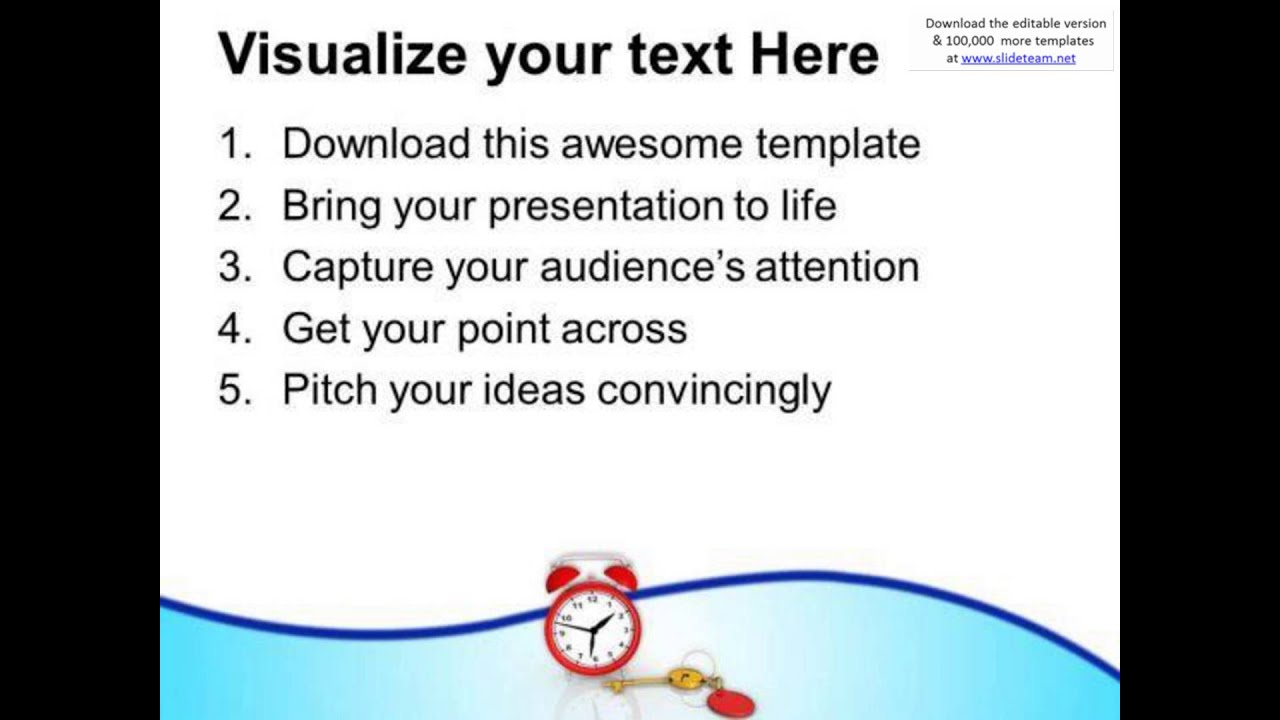 Visualize your text Here

Download the editable version & 100,000 more templates at www.slideteam.net

1. Download this awesome template
2. Bring your presentation to life
3. Capture your audience's attention
4. Get your point across
5. Pitch your ideas convincingly

12 1 2 3 4 5 6 7 8 9 10 11